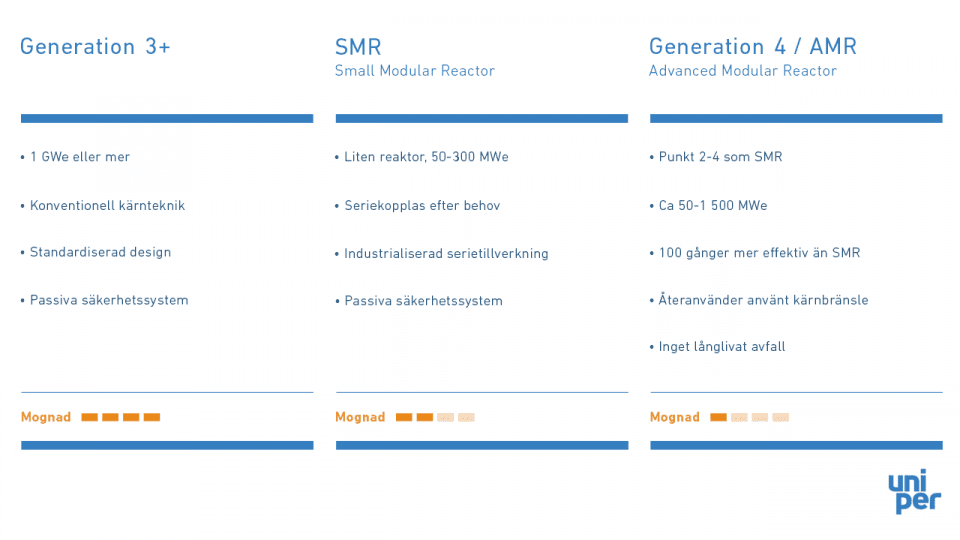 Generation 3+

• 1 GWe eller mer

• Konventionell kärnteknik

• Standardiserad design

• Passiva säkerhetssystem

Mognad

SMR
Small Modular Reactor

• Liten reaktor, 50-300 MWe

• Seriekopplas efter behov

• Industrialiserad serietillverkning

• Passiva säkerhetssystem

Mognad

Generation 4 / AMR
Advanced Modular Reactor

• Punkt 2-4 som SMR

• Ca 50-1 500 MWe

• 100 gånger mer effektiv än SMR

• Återanvänder använt kärnbränsle

• Inget långlivat avfall

Mognad

uni per